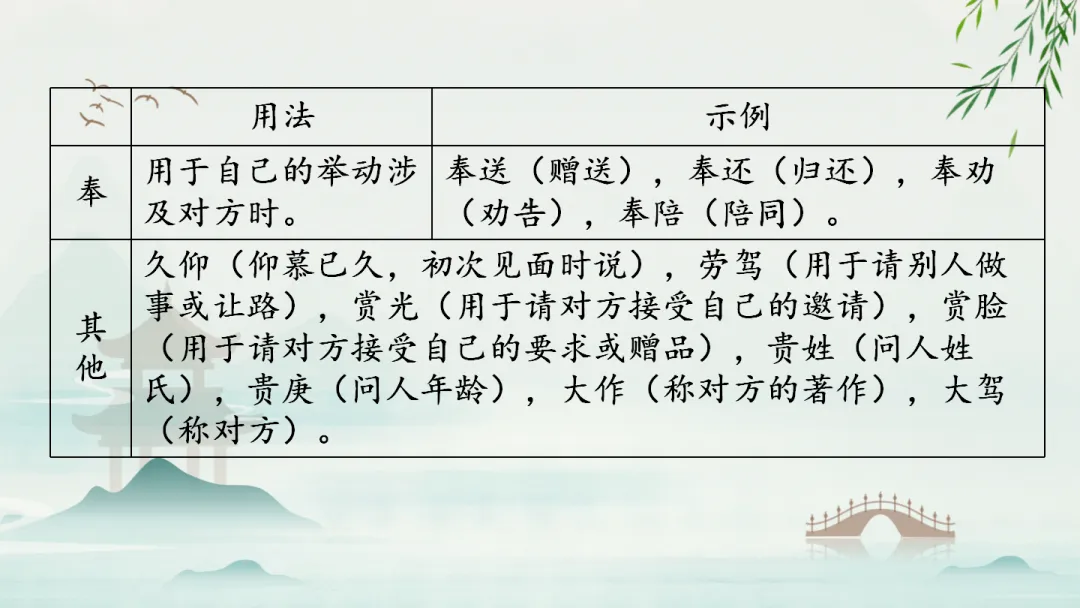 |  | 用法 | 示例 |
|---|---|---|
| 奉 | 用于自己的举动涉及对方时。 | 奉送（赠送），奉还（归还），奉劝（劝告），奉陪（陪同）。 |
| 其他 | 久仰（仰慕已久，初次见面时说），劳驾（用于请别人做事或让路），赏光（用于请对方接受自己的邀请），赏脸（用于请对方接受自己的要求或赠品），贵姓（问人姓氏），贵庚（问人年龄），大作（称对方的著作），大驾（称对方）。 | |